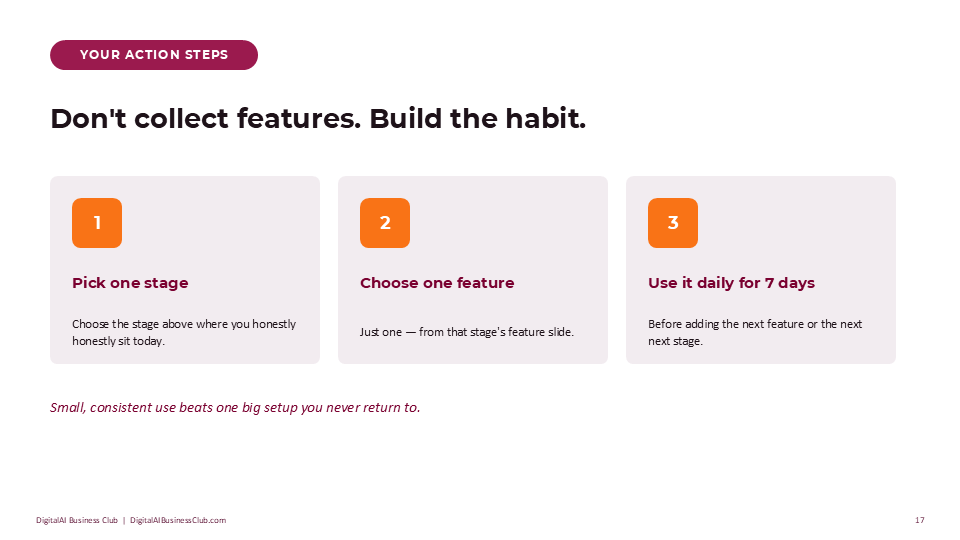 YOUR ACTION STEPS

Don't collect features. Build the habit.

1

Pick one stage

Choose the stage above where you honestly honestly sit today.

2

Choose one feature

Just one — from that stage's feature slide.

3

Use it daily for 7 days

Before adding the next feature or the next next stage.

Small, consistent use beats one big setup you never return to.

DigitalAI Business Club | DigitalAIBusinessClub.com

17